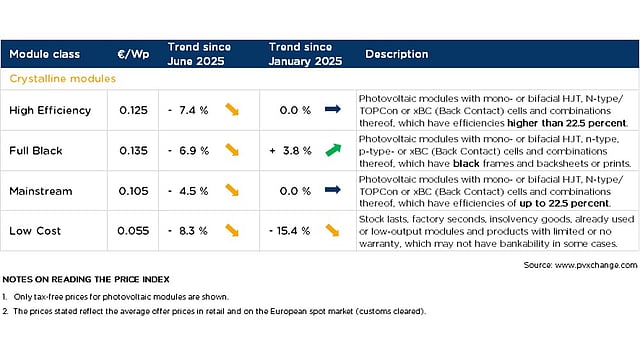 | Module class | €/Wp | Trend since June 2025 | Trend since January 2025 | Description |
|---|---|---|---|---|
| Crystalline modules | | | | |
| High Efficiency | 0.125 | - 7.4 % | 0.0 % | Photovoltaic modules with mono- or bifacial HJT, N-type/ TOPCon or xBC (Back Contact) cells and combinations thereof, which have efficiencies higher than 22.5 percent. |
| Full Black | 0.135 | - 6.9 % | + 3.8 % | Photovoltaic modules with mono- or bifacial HJT, n-type, p-type- or xBC (Back Contact) cells and combinations thereof, which have black frames and backsheets or prints. |
| Mainstream | 0.105 | - 4.5 % | 0.0 % | Photovoltaic modules with mono- or bifacial HJT, N-type/ TOPCon or xBC (Back Contact) cells and combinations thereof, which have efficiencies of up to 22.5 percent. |
| Low Cost | 0.055 | - 8.3 % | - 15.4 % | Stock lasts, factory seconds, insolvency goods, already used or low-output modules and products with limited or no warranty, which may not have bankability in some cases. |

Source: www.pvxchange.com

NOTES ON READING THE PRICE INDEX

1. Only tax-free prices for photovoltaic modules are shown.

2. The prices stated reflect the average offer prices in retail and on the European spot market (customs cleared).